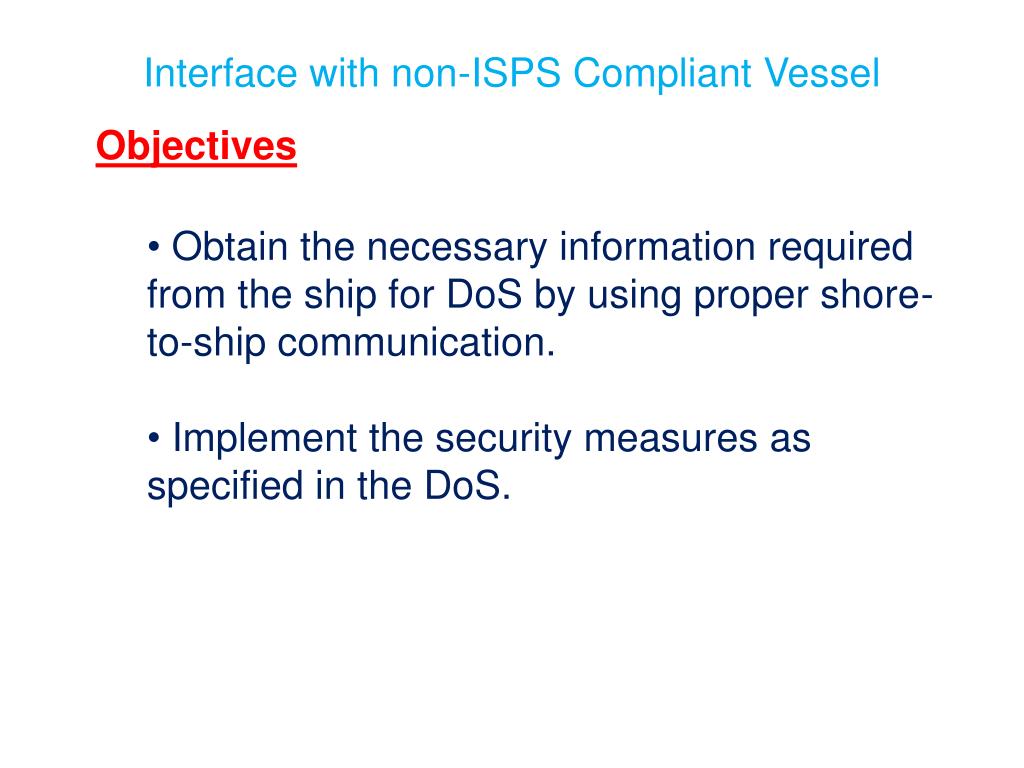 Interface with non-ISPS Compliant Vessel

Objectives

• Obtain the necessary information required from the ship for DoS by using proper shore-to-ship communication.

• Implement the security measures as specified in the DoS.